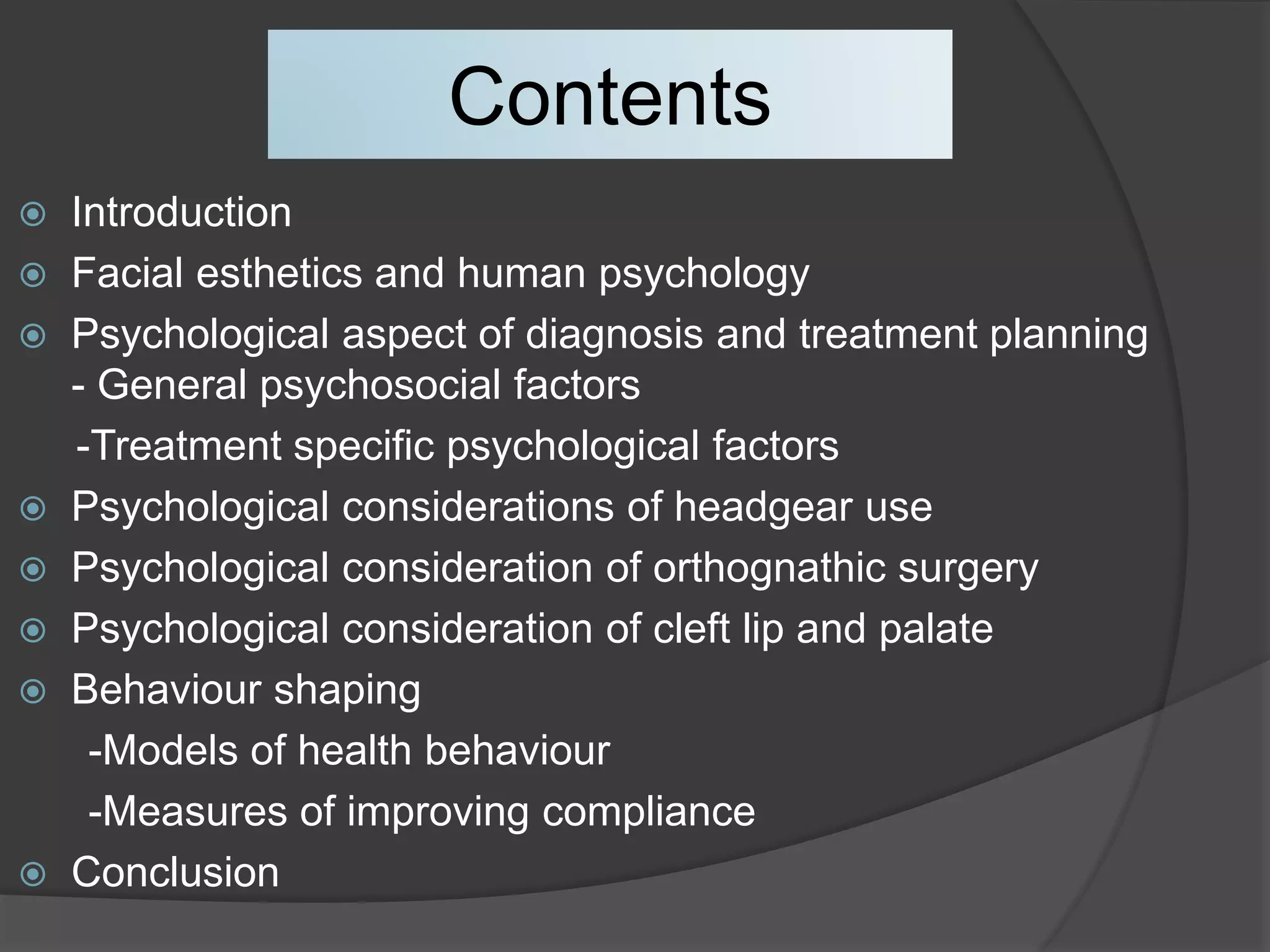 Contents

Introduction

Facial esthetics and human psychology

Psychological aspect of diagnosis and treatment planning
- General psychosocial factors
-Treatment specific psychological factors

Psychological considerations of headgear use

Psychological consideration of orthognathic surgery

Psychological consideration of cleft lip and palate

Behaviour shaping
-Models of health behaviour
-Measures of improving compliance

Conclusion